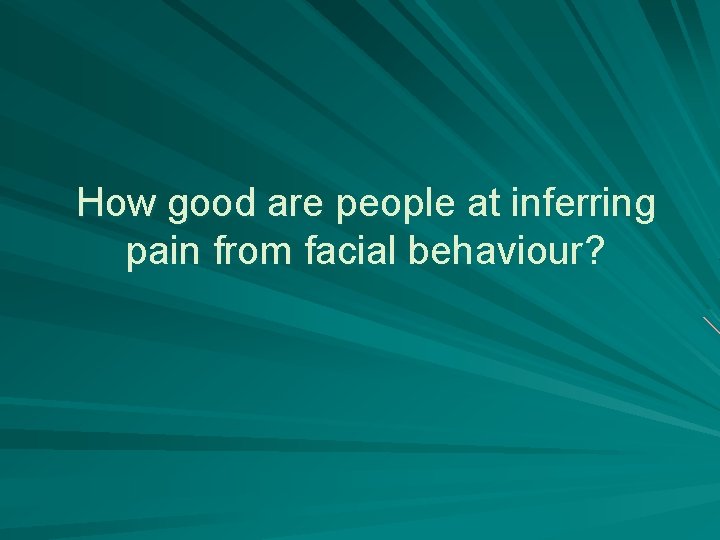 How good are people at inferring pain from facial behaviour?